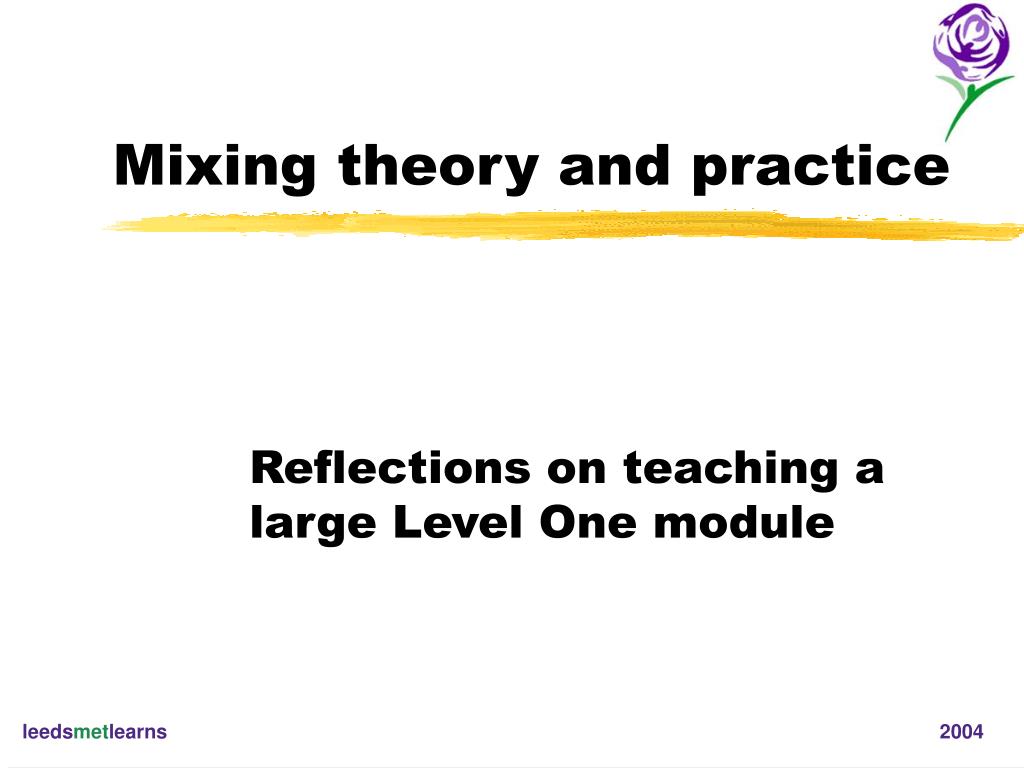 Mixing theory and practice

Reflections on teaching a large Level One module

leedsmetlearns

2004